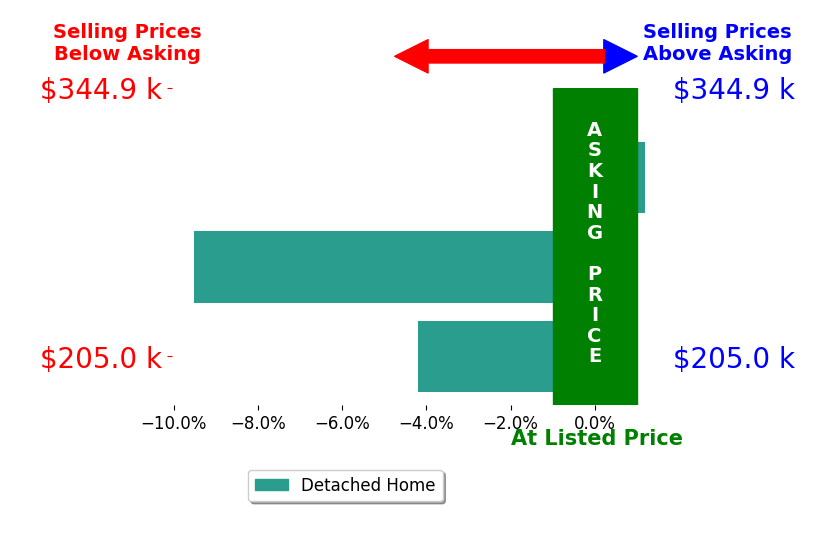 Selling Prices Below Asking

Selling Prices Above Asking

$344.9 k

$344.9 k

ASKING PRICE

$205.0 k

$205.0 k

−10.0%
−8.0%
−6.0%
−4.0%
−2.0%
0.0%

At Listed Price

Detached Home